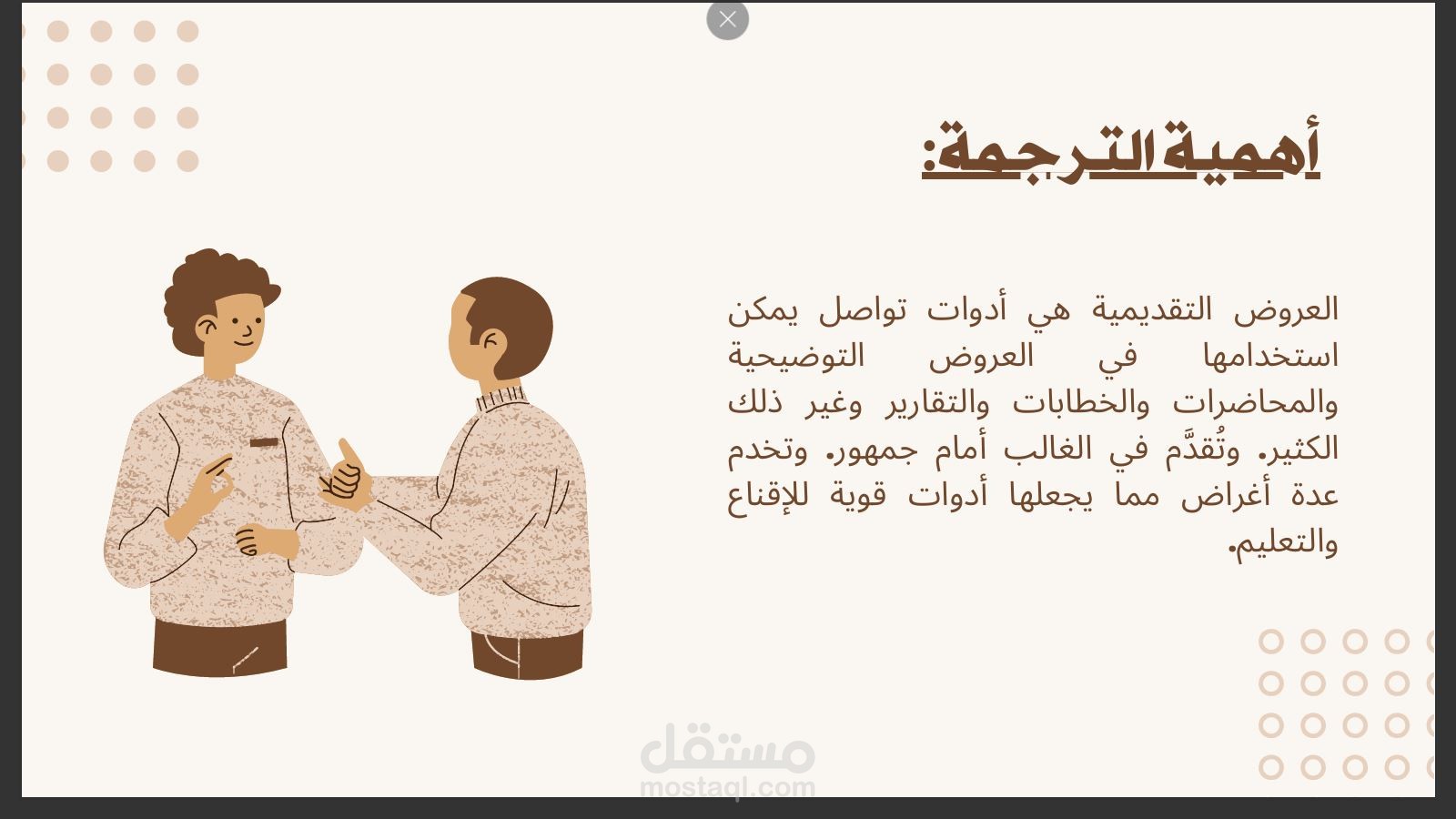 أهمية الترجمة:

العروض التقديمية هي أدوات تواصل يمكن استخدامها في العروض التوضيحية والمحاضرات والخطابات والتقارير وغير ذلك الكثير. وتُقدَّم في الغالب أمام جمهور. وتخدم عدة أغراض مما يجعلها أدوات قوية للإقناع والتعليم.

مستقل
mostaql.com